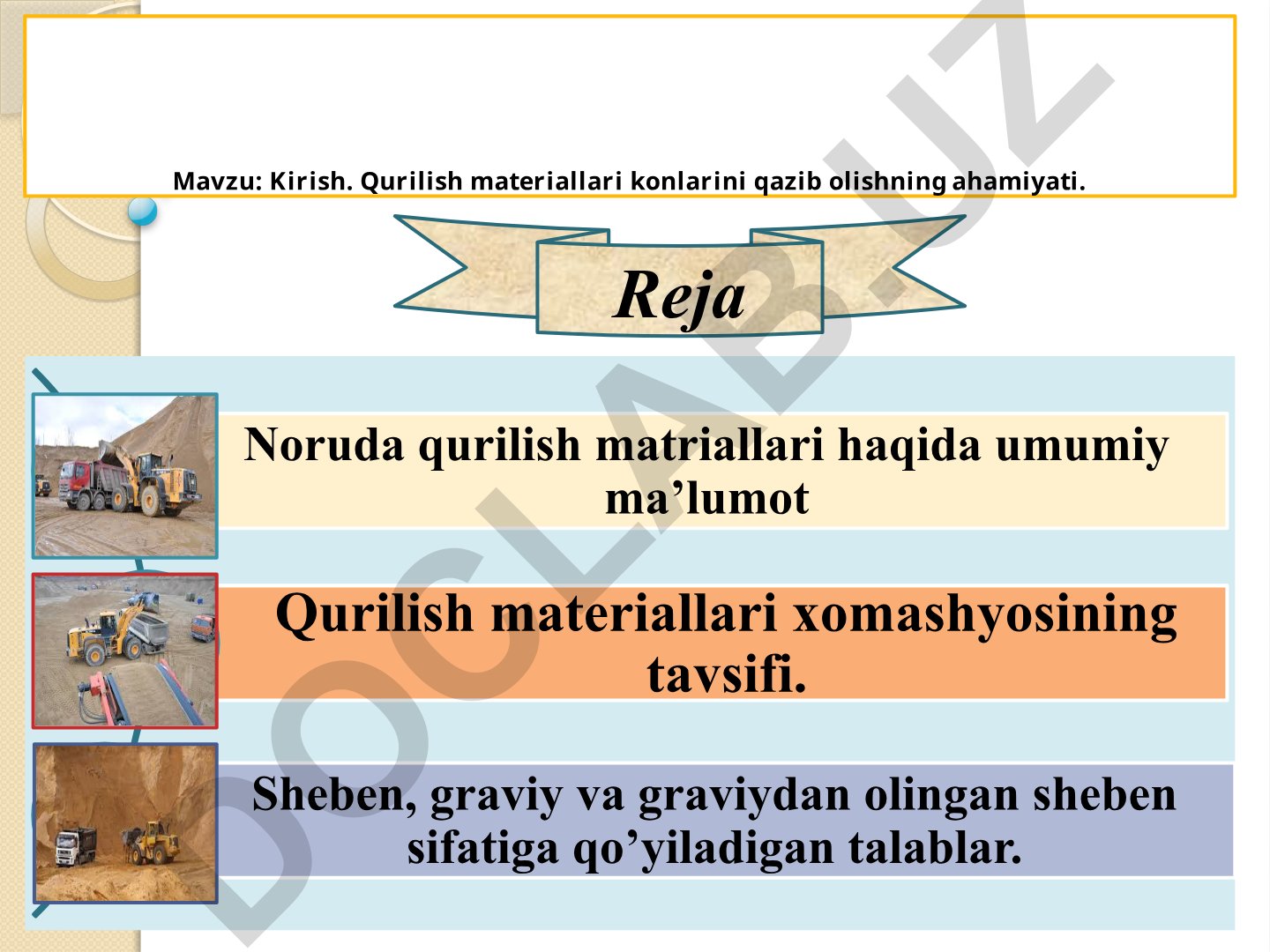 Mavzu: Kirish. Qurilish materiallari konlarini qazib olishning ahamiyati.

Reja

Noruda qurilish matriallari haqida umumiy ma’lumot

Qurilish materiallari xomashyosining tavsifi.

Sheben, graviy va graviydan olingan sheben sifatiga qo’yiladigan talablar.

DOCLAB.UZ